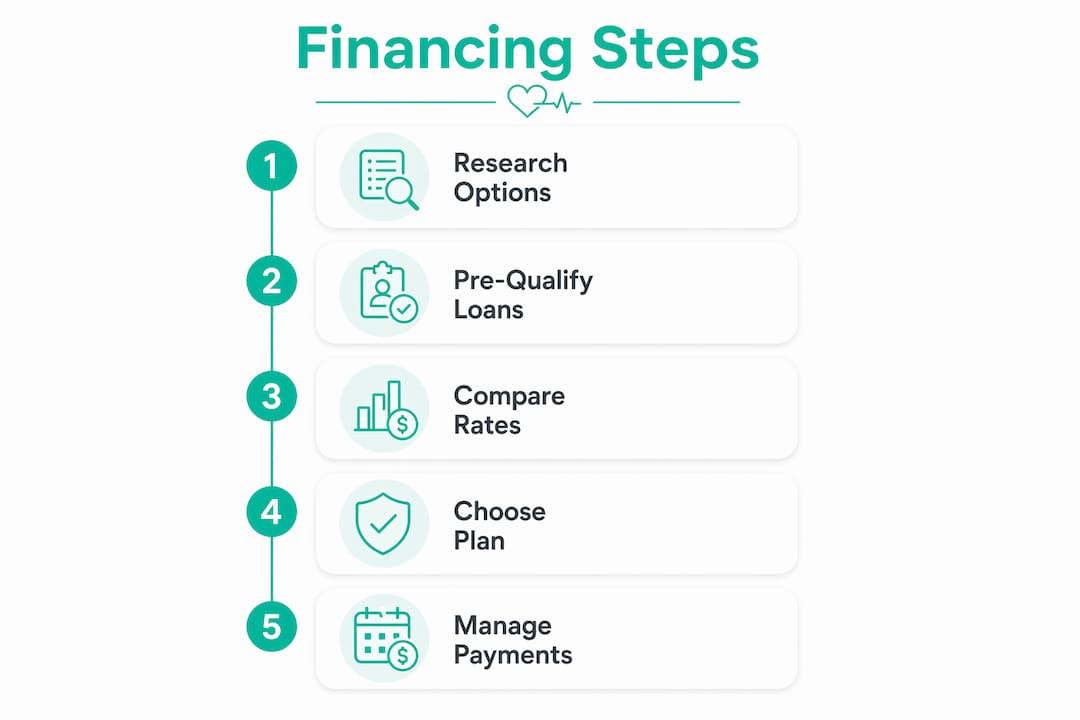 Financing Steps

1
Research Options

2
Pre-Qualify Loans

3
Compare Rates

4
Choose Plan

5
Manage Payments